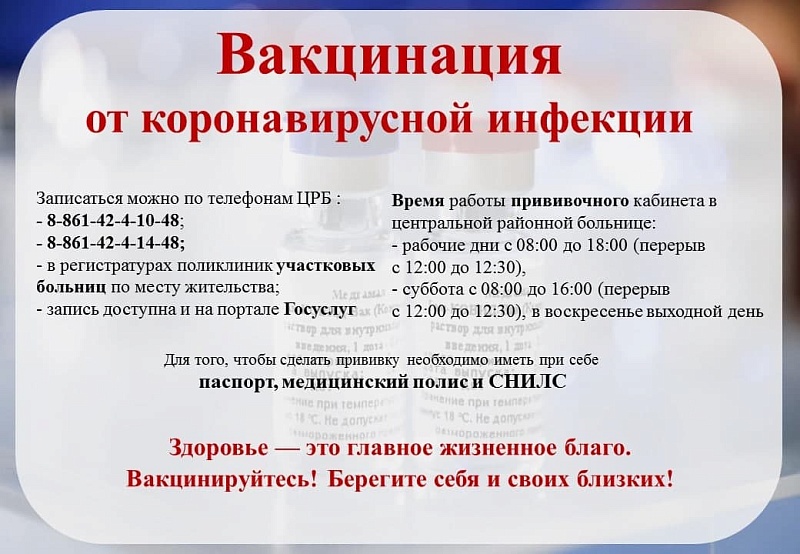 Вакцинация
от коронавирусной инфекции

Записаться можно по телефонам ЦРБ :
- 8-861-42-4-10-48;
- 8-861-42-4-14-48;
- в регистратурах поликлиник участковых больниц по месту жительства;
- запись доступна и на портале Госуслуг

Время работы прививочного кабинета в центральной районной больнице:
- рабочие дни с 08:00 до 18:00 (перерыв с 12:00 до 12:30),
- суббота с 08:00 до 16:00 (перерыв с 12:00 до 12:30), в воскресенье выходной день

Для того, чтобы сделать прививку необходимо иметь при себе
паспорт, медицинский полис и СНИЛС

Здоровье — это главное жизненное благо.
Вакцинируйтесь! Берегите себя и своих близких!